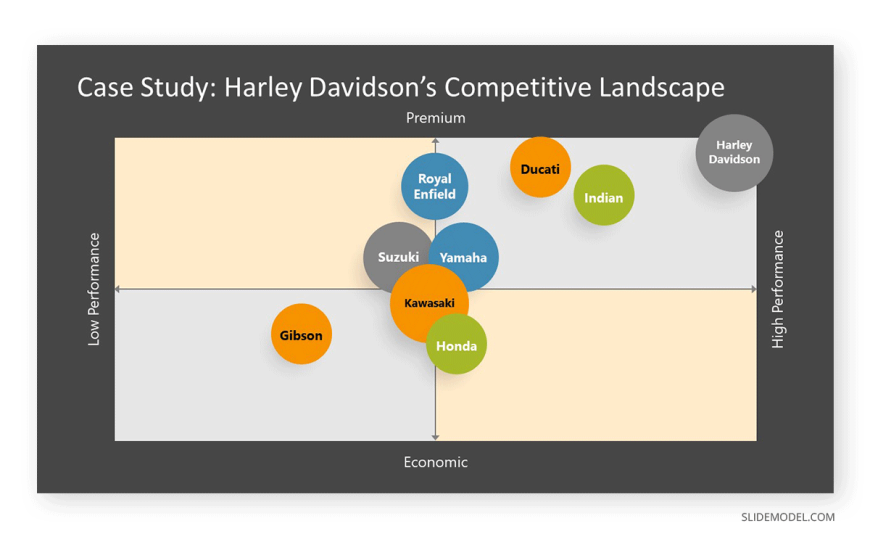 Case Study: Harley Davidson's Competitive Landscape

Premium

Low Performance

High Performance

Economic

Harley Davidson

Ducati

Indian

Royal Enfield

Suzuki

Yamaha

Kawasaki

Gibson

Honda

SLIDEMODEL.COM